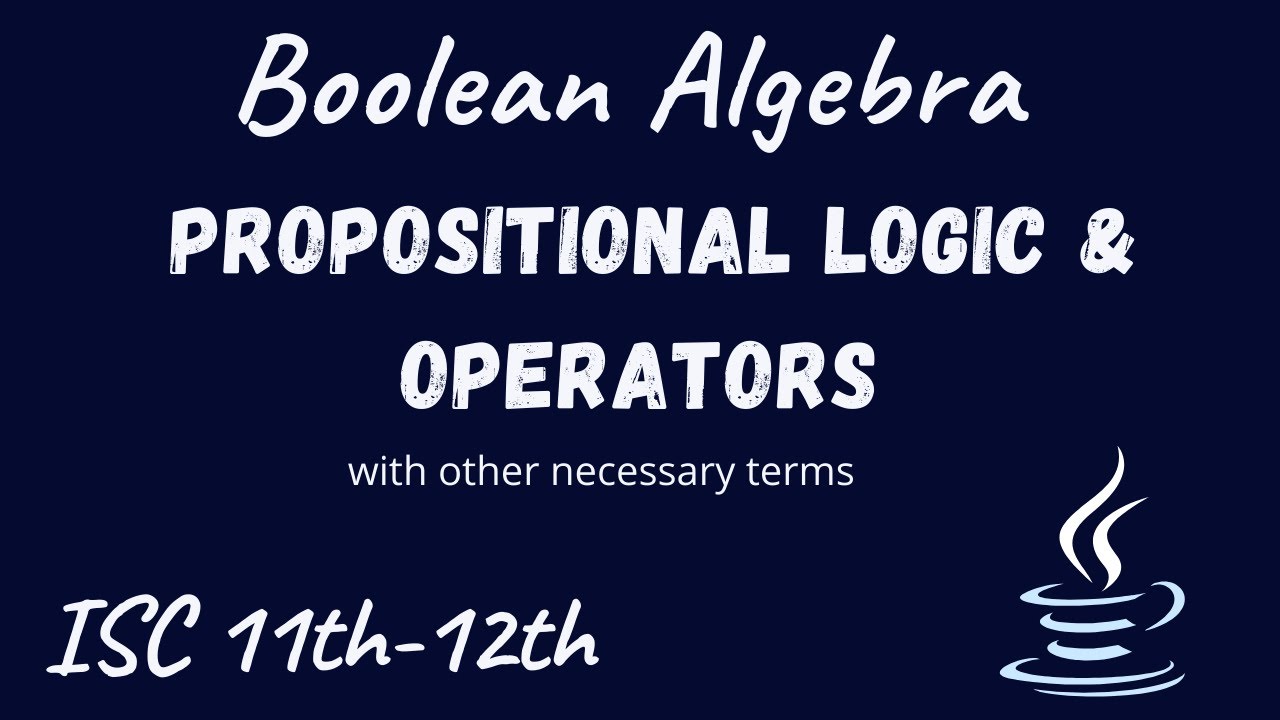 Boolean Algebra

PROPOSITIONAL LOGIC & OPERATORS

with other necessary terms

ISC 11th-12th